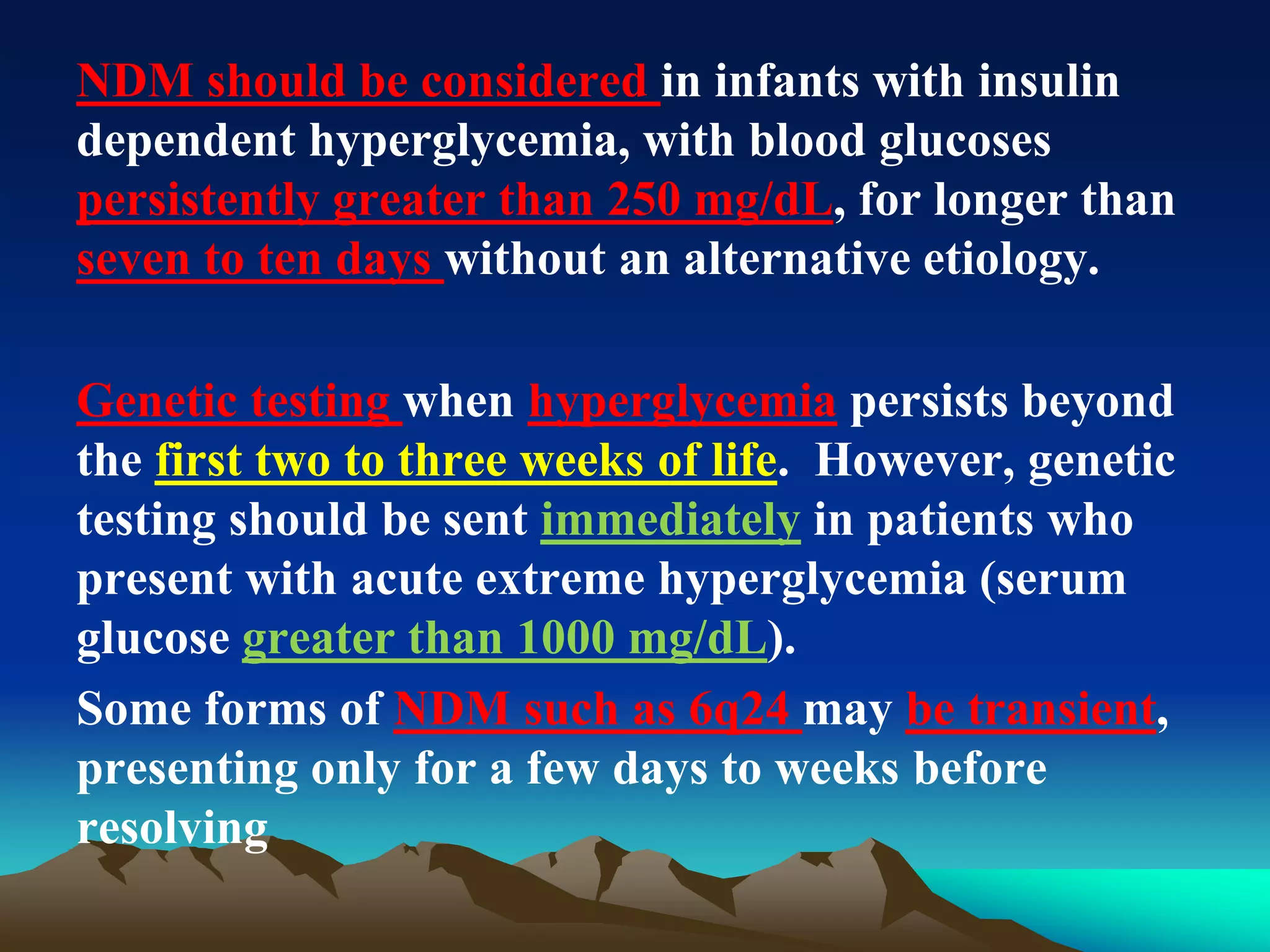 NDM should be considered in infants with insulin dependent hyperglycemia, with blood glucoses persistently greater than 250 mg/dL, for longer than seven to ten days without an alternative etiology.

Genetic testing when hyperglycemia persists beyond the first two to three weeks of life. However, genetic testing should be sent immediately in patients who present with acute extreme hyperglycemia (serum glucose greater than 1000 mg/dL).

Some forms of NDM such as 6q24 may be transient, presenting only for a few days to weeks before resolving